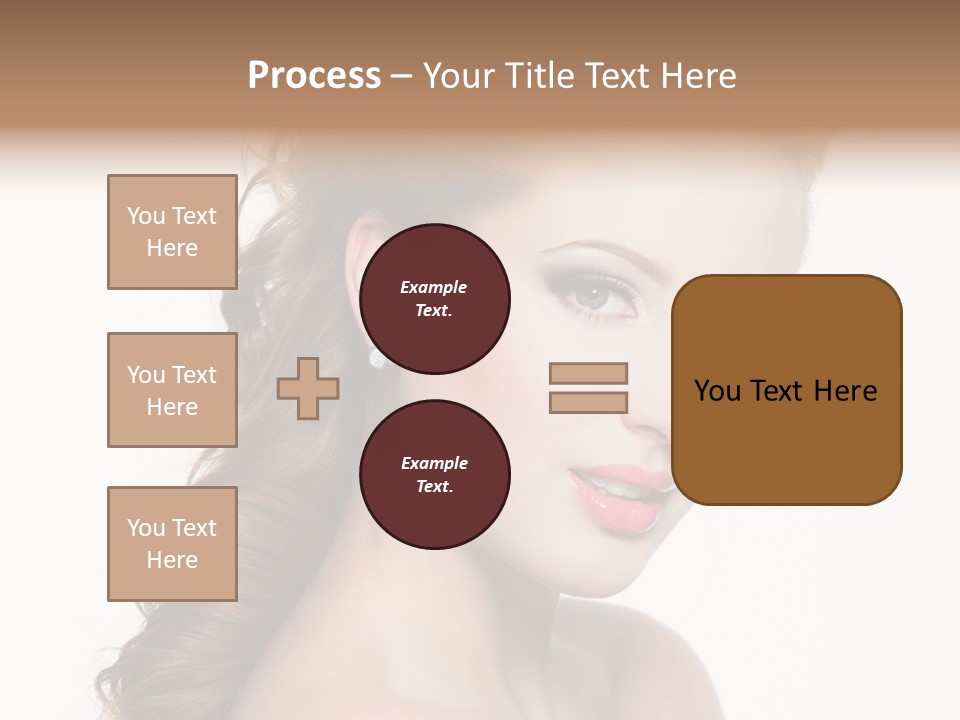 Process – Your Title Text Here

You Text Here

You Text Here

You Text Here

Example Text.

Example Text.

You Text Here